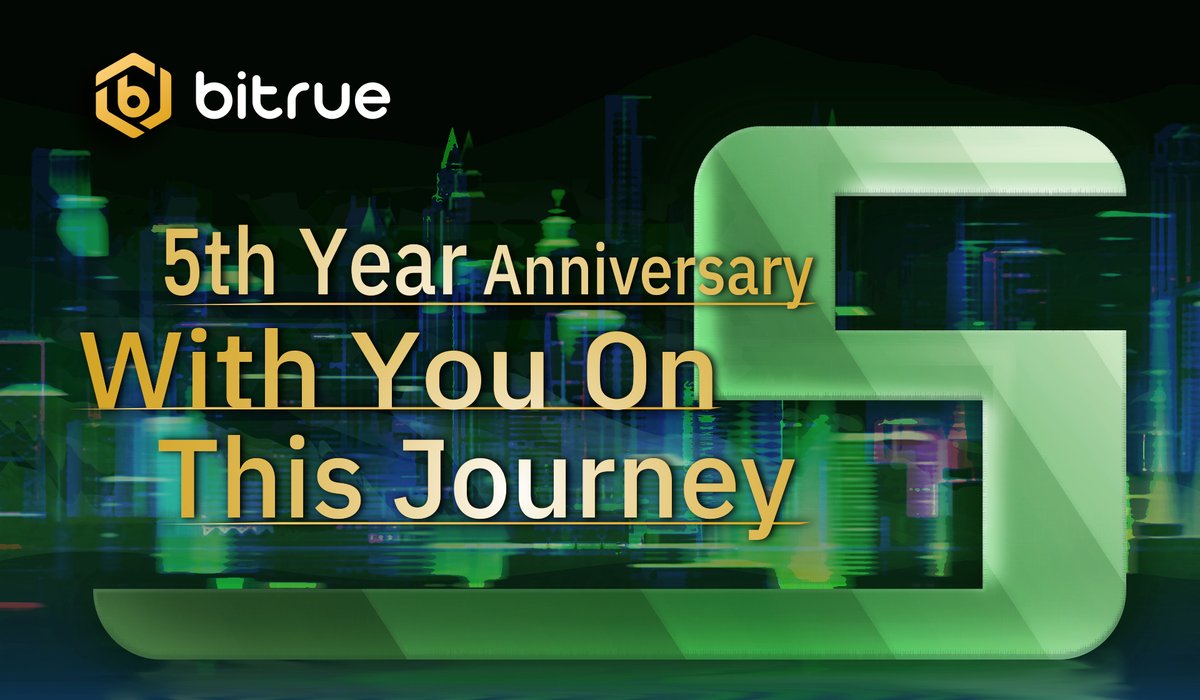 bitrue

5th Year Anniversary
With You On
This Journey

5